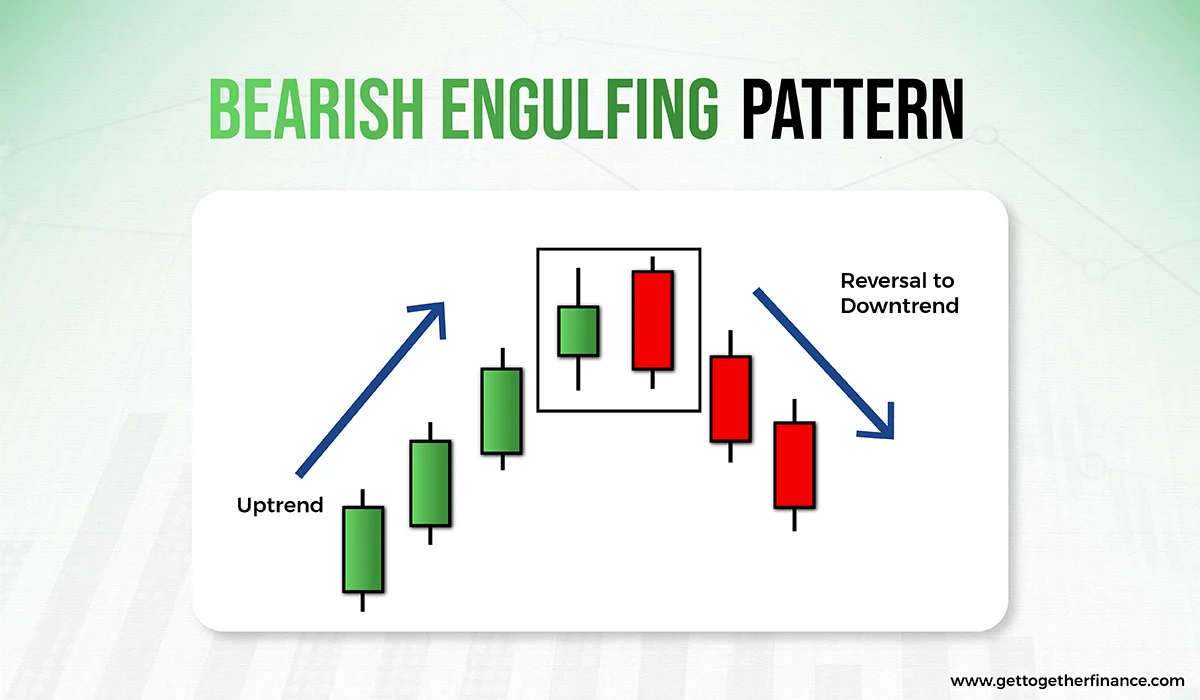 BEARISH ENGULFING PATTERN

Uptrend

Reversal to Downtrend

www.gettogetherfinance.com